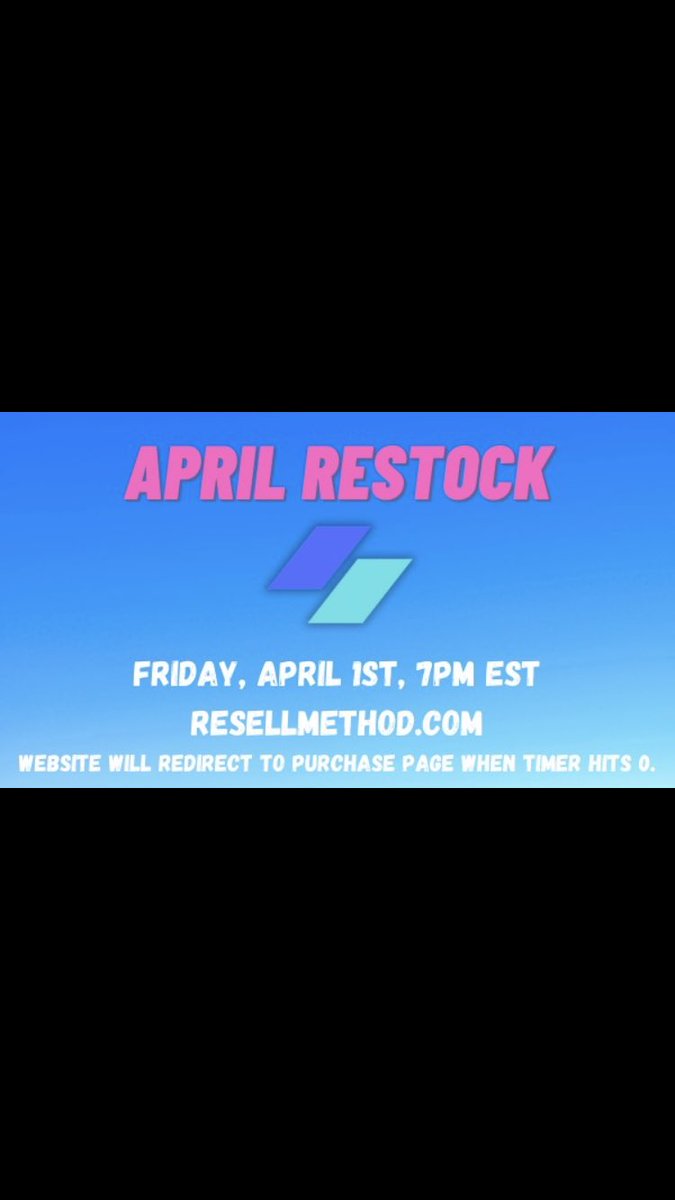 APRIL RESTOCK

FRIDAY, APRIL 1ST, 7PM EST
RESELLMETHOD.COM
WEBSITE WILL REDIRECT TO PURCHASE PAGE WHEN TIMER HITS 0.